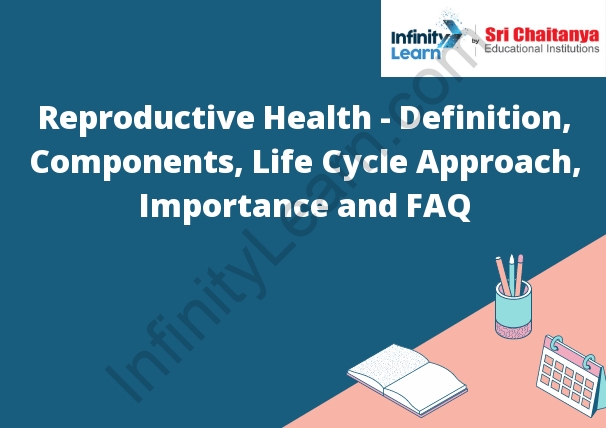 Infinity Learn by Sri Chaitanya Educational Institutions

Reproductive Health - Definition, Components, Life Cycle Approach, Importance and FAQ

InfinityLearn.com